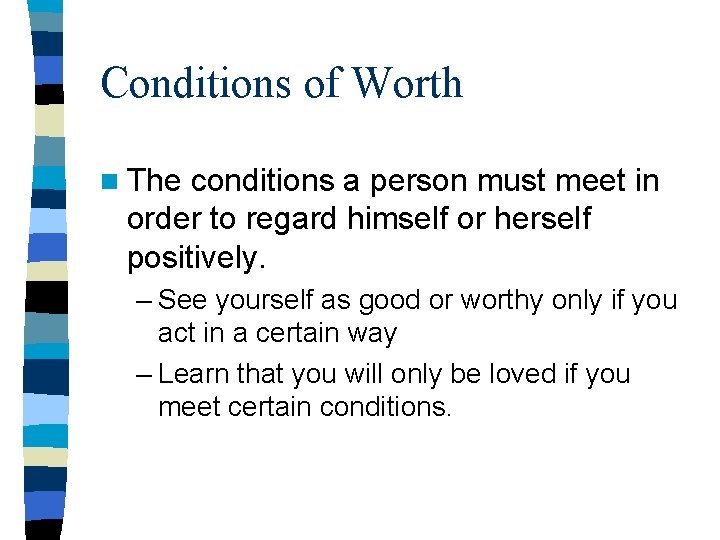 Conditions of Worth

The conditions a person must meet in order to regard himself or herself positively.

– See yourself as good or worthy only if you act in a certain way

– Learn that you will only be loved if you meet certain conditions.